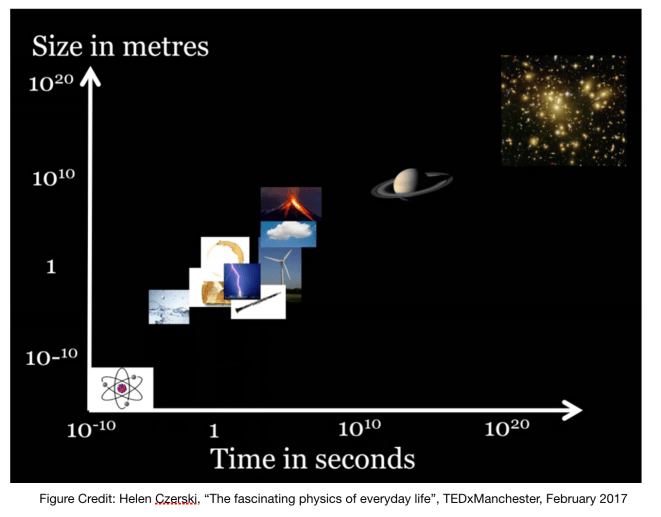 Size in metres

$10^{20}$

$10^{10}$

1

$10^{-10}$

$10^{-10}$

1

$10^{10}$

$10^{20}$

Time in seconds

Figure Credit: Helen Czerski, “The fascinating physics of everyday life”, TEDxManchester, February 2017